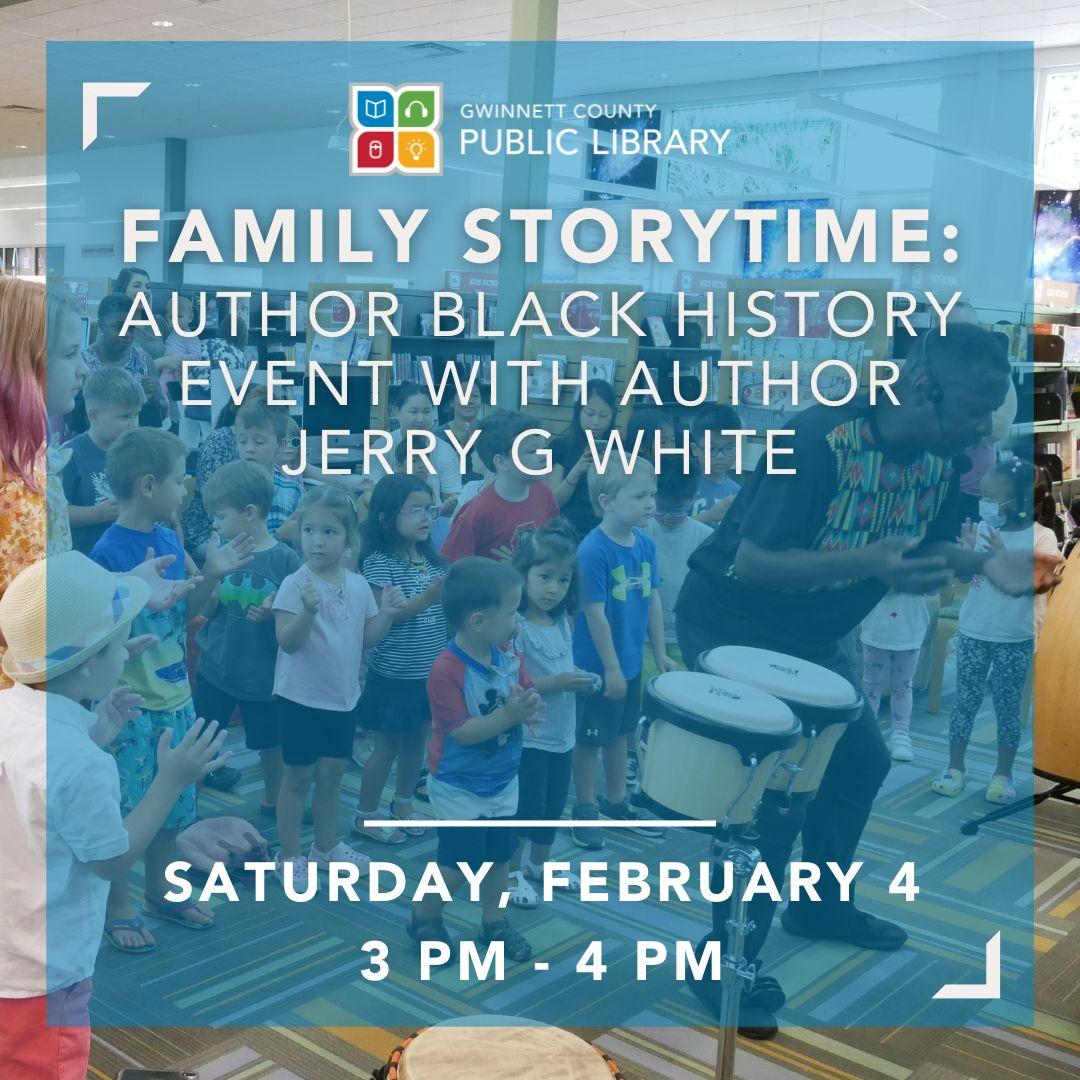 GWINNETT COUNTY
PUBLIC LIBRARY

FAMILY STORYTIME:
AUTHOR BLACK HISTORY EVENT WITH AUTHOR JERRY G WHITE

SATURDAY, FEBRUARY 4
3 PM - 4 PM